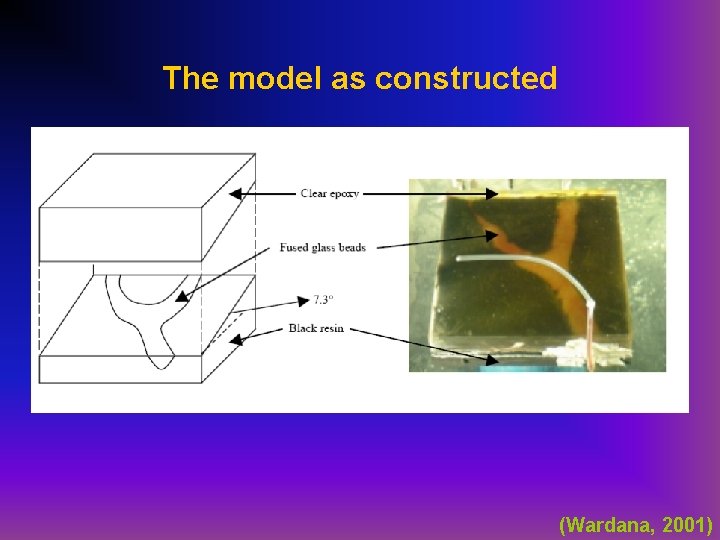 The model as constructed

Clear epoxy

Fused glass beads

7.3°

Black resin

(Wardana, 2001)